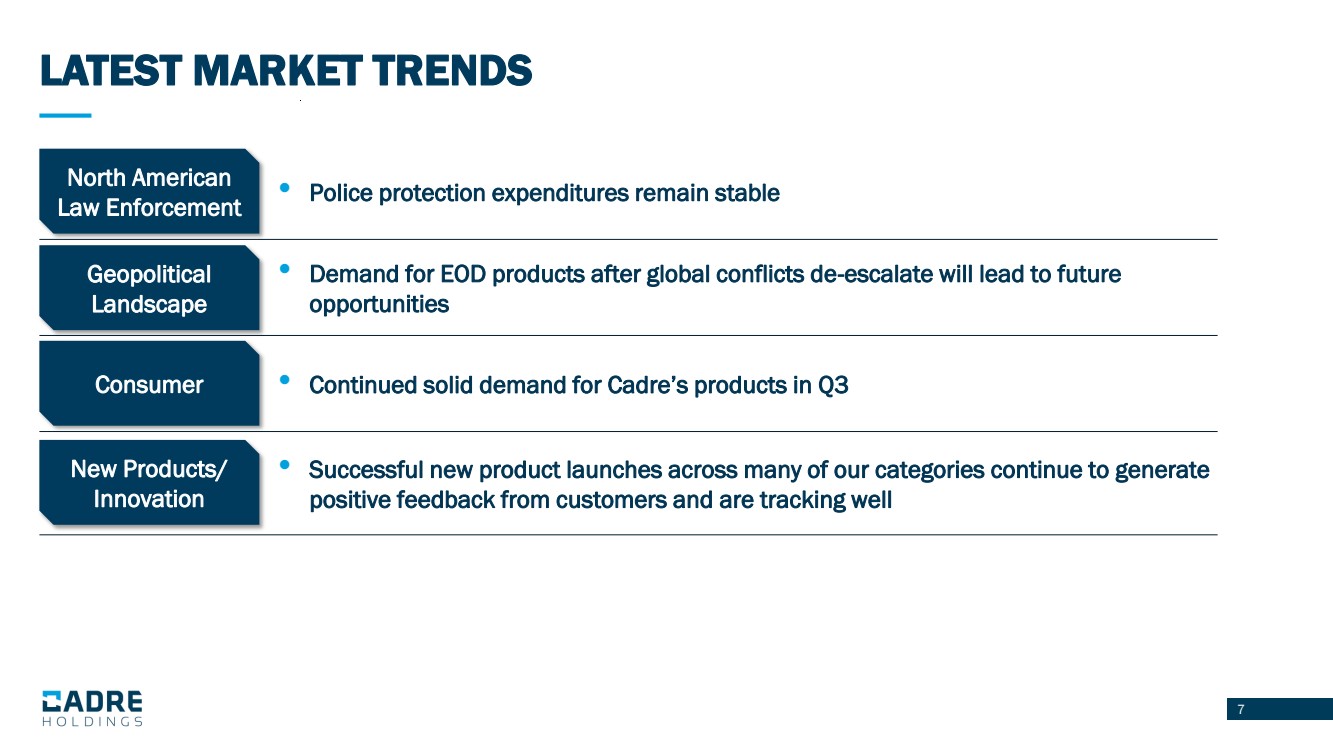 LATEST MARKET TRENDS

North American Law Enforcement

• Police protection expenditures remain stable

Geopolitical Landscape

• Demand for EOD products after global conflicts de-escalate will lead to future opportunities

Consumer

• Continued solid demand for Cadre's products in Q3

New Products/ Innovation

• Successful new product launches across many of our categories continue to generate positive feedback from customers and are tracking well

CADRE HOLDINGS

7